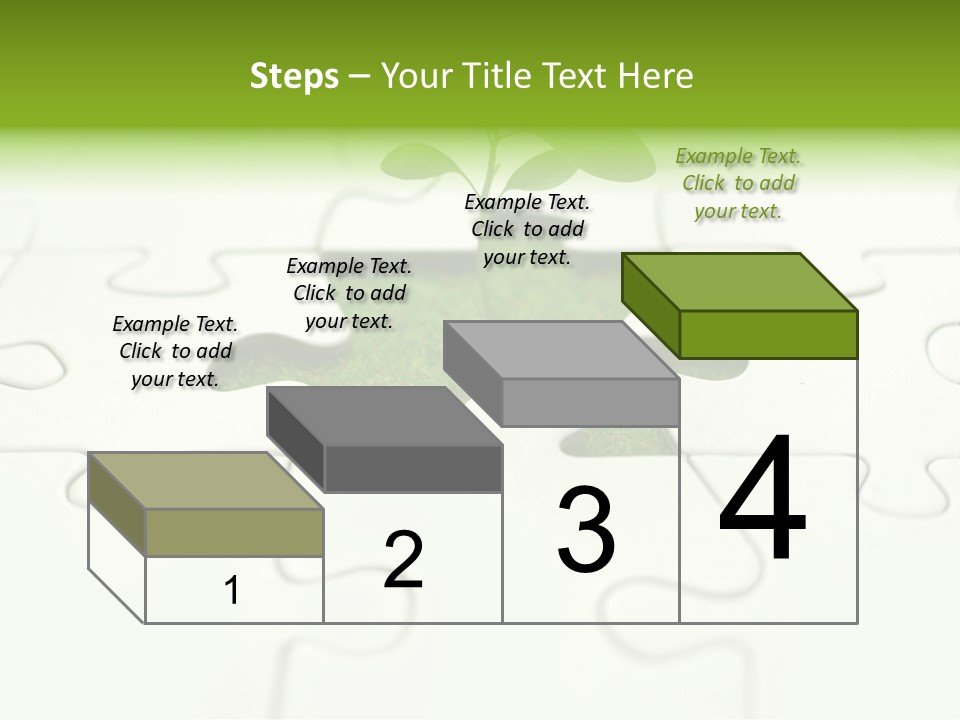 Steps – Your Title Text Here

Example Text. Click to add your text.

Example Text. Click to add your text.

Example Text. Click to add your text.

Example Text. Click to add your text.

1

2

3

4